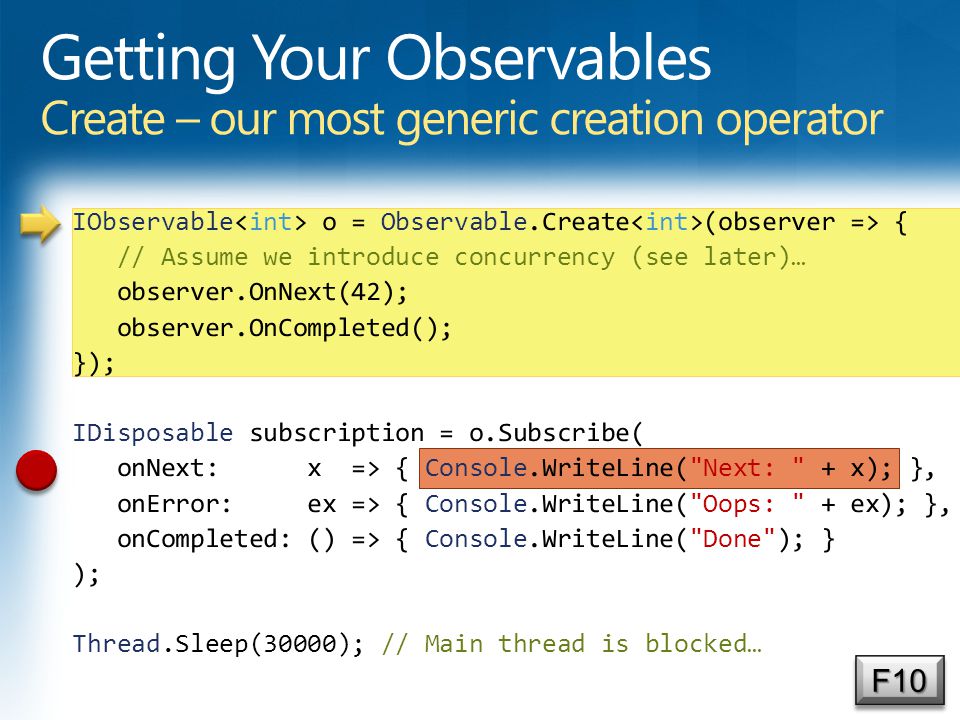 Getting Your Observables
Create – our most generic creation operator

IObservable<int> o = Observable.Create<int>(observer => {
   // Assume we introduce concurrency (see later)…
   observer.OnNext(42);
   observer.OnCompleted();
});

IDisposable subscription = o.Subscribe(
   onNext:      x  => { Console.WriteLine("Next: " + x); },
   onError:     ex => { Console.WriteLine("Oops: " + ex); },
   onCompleted: () => { Console.WriteLine("Done"); }
);

Thread.Sleep(30000); // Main thread is blocked…

F10